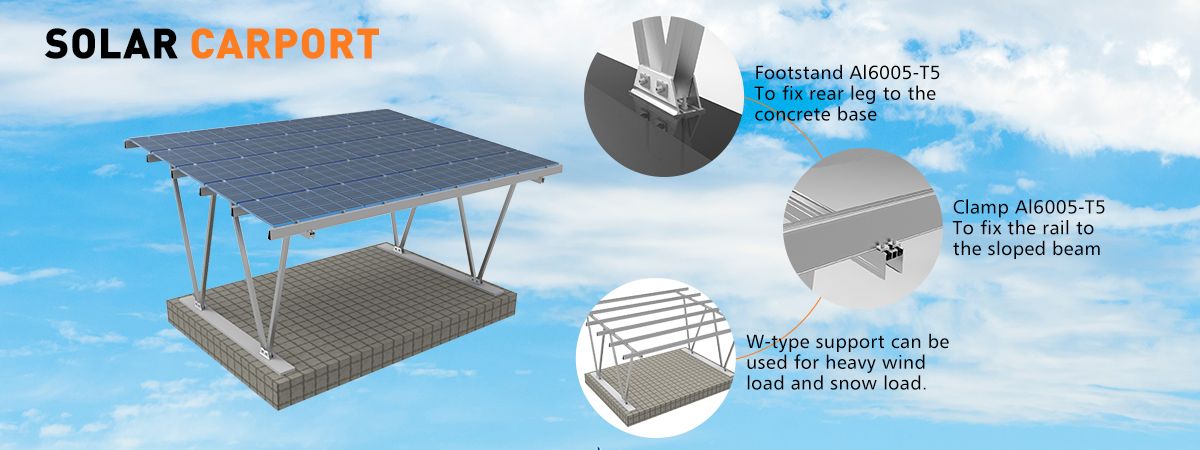 SOLAR CARPORT

Footstand Al6005-T5
To fix rear leg to the concrete base

Clamp Al6005-T5
To fix the rail to the sloped beam

W-type support can be used for heavy wind load and snow load.